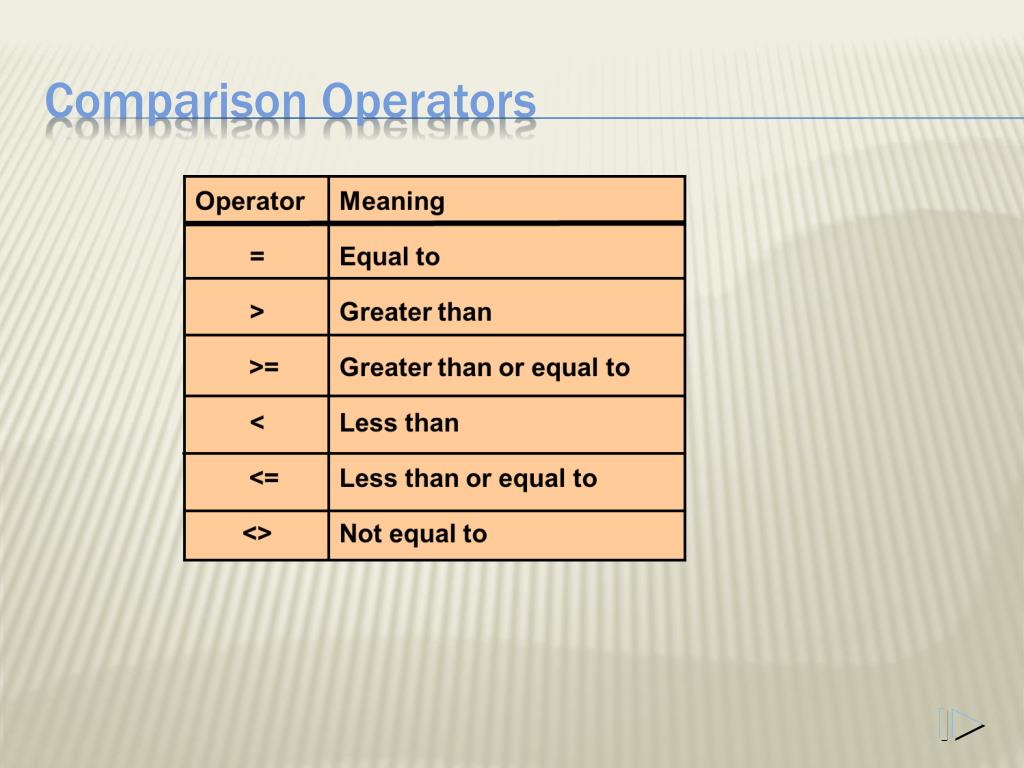 Comparison Operators

| Operator | Meaning |
|---|---|
| = | Equal to |
| > | Greater than |
| >= | Greater than or equal to |
| < | Less than |
| <= | Less than or equal to |
| <> | Not equal to |